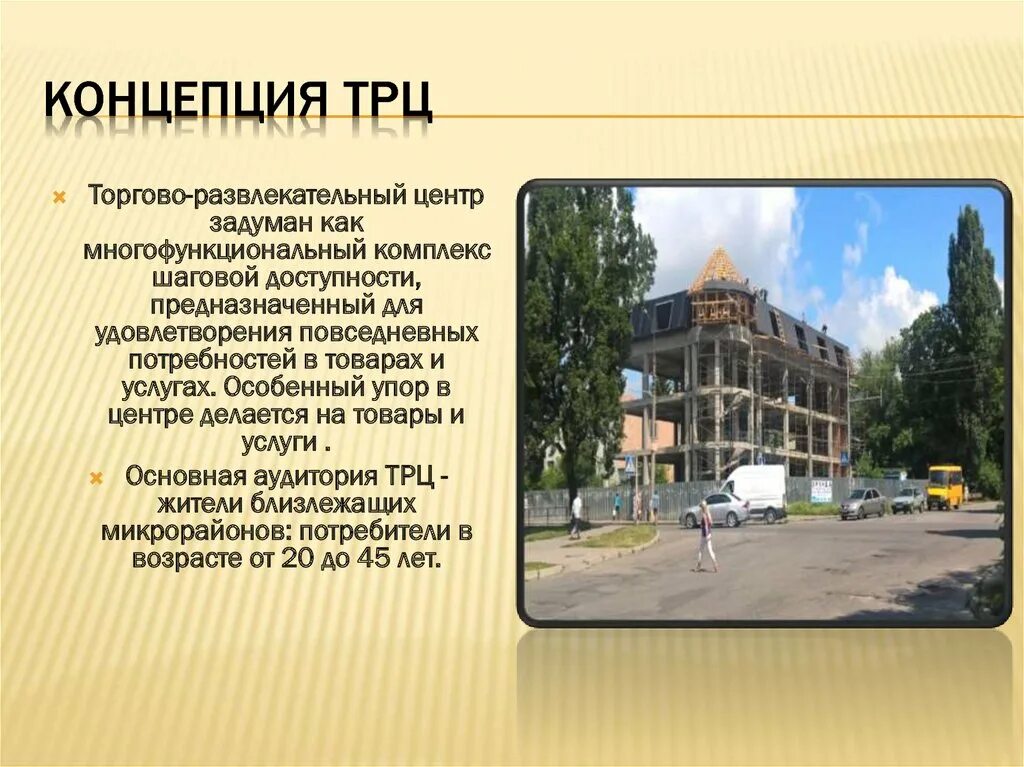 КОНЦЕПЦИЯ ТРЦ

Торгово-развлекательный центр задуман как многофункциональный комплекс шаговой доступности, предназначенный для удовлетворения повседневных потребностей в товарах и услугах. Особенный упор в центре делается на товары и услуги .

Основная аудитория ТРЦ - жители близлежащих микрорайонов: потребители в возрасте от 20 до 45 лет.